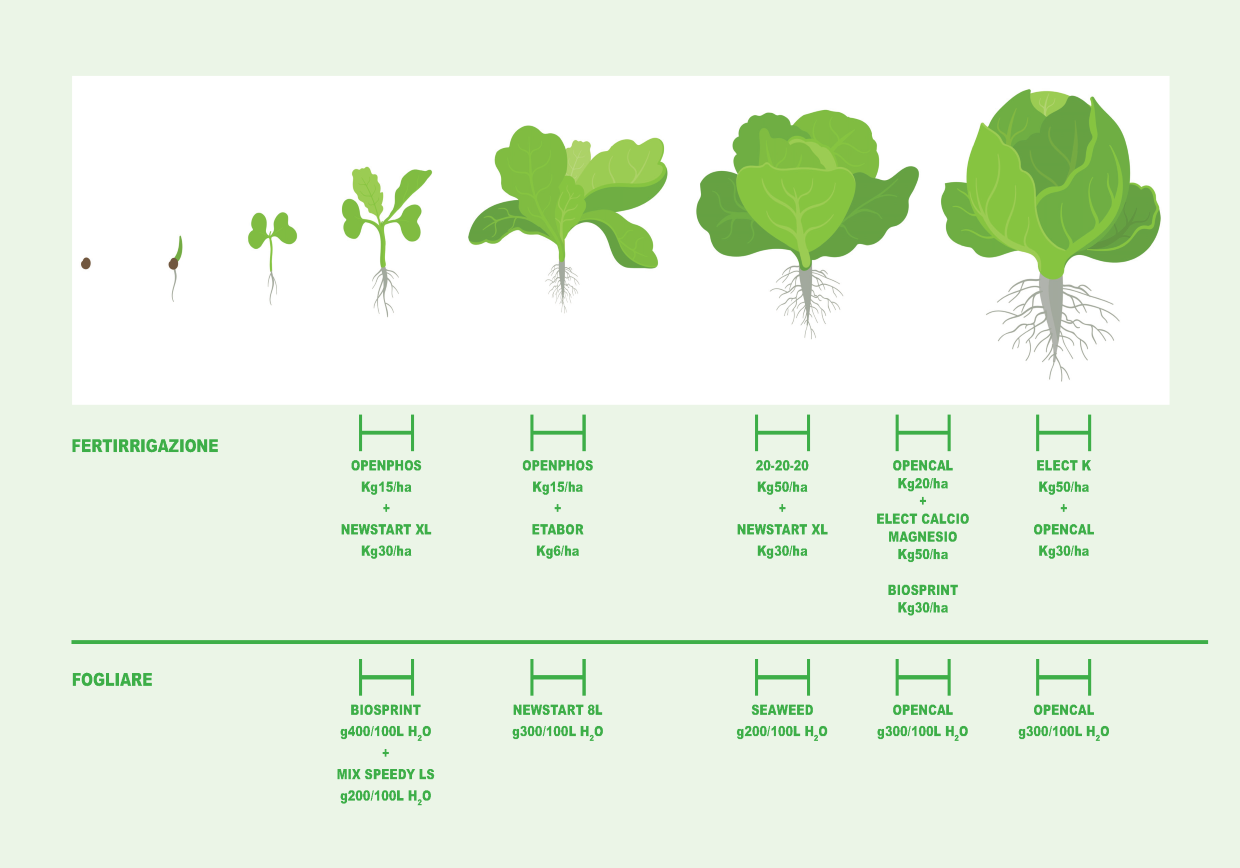 FERTIRRIGAZIONE

OPENPHOS
Kg15/ha
+
NEWSTART XL
Kg30/ha

OPENPHOS
Kg15/ha
+
ETABOR
Kg6/ha

20-20-20
Kg50/ha
+
NEWSTART XL
Kg30/ha

OPENCAL
Kg20/ha
+
ELECT CALCIO MAGNESIO
Kg50/ha

BIOSPRINT
Kg30/ha

ELECT K
Kg50/ha
+
OPENCAL
Kg30/ha

FOGLIARE

BIOSPRINT
g400/100L $H_2O$
+
MIX SPEEDY LS
g200/100L $H_2O$

NEWSTART 8L
g300/100L $H_2O$

SEAWEED
g200/100L $H_2O$

OPENCAL
g300/100L $H_2O$

OPENCAL
g300/100L $H_2O$